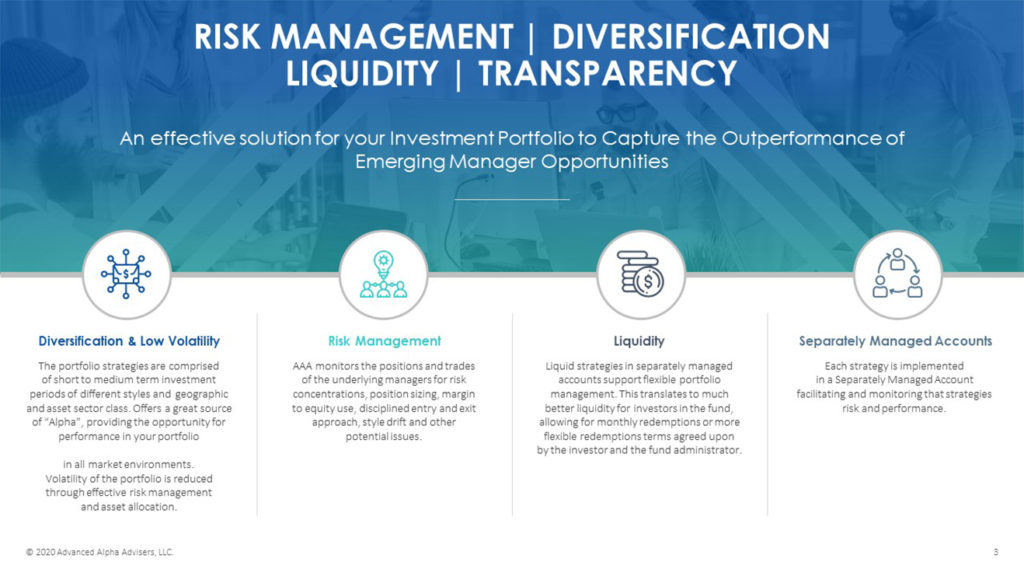 RISK MANAGEMENT | DIVERSIFICATION
LIQUIDITY | TRANSPARENCY

An effective solution for your Investment Portfolio to Capture the Outperformance of Emerging Manager Opportunities

Diversification & Low Volatility

The portfolio strategies are comprised of short to medium term investment periods of different styles and geographic and asset sector class. Offers a great source of "Alpha", providing the opportunity for performance in your portfolio

in all market environments. Volatility of the portfolio is reduced through effective risk management and asset allocation.

Risk Management

AAA monitors the positions and trades of the underlying managers for risk concentrations, position sizing, margin to equity use, disciplined entry and exit approach, style drift and other potential issues.

Liquidity

Liquid strategies in separately managed accounts support flexible portfolio management. This translates to much better liquidity for investors in the fund, allowing for monthly redemptions or more flexible redemptions terms agreed upon by the investor and the fund administrator.

Separately Managed Accounts

Each strategy is implemented in a Separately Managed Account facilitating and monitoring that strategies risk and performance.

© 2020 Advanced Alpha Advisers, LLC.

3